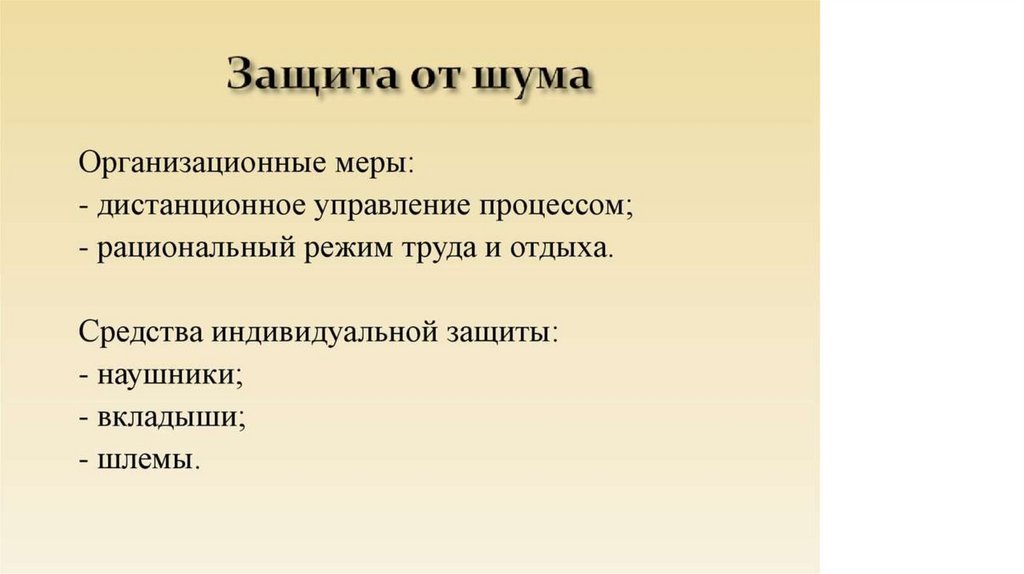 Защита от шума

Организационные меры:
- дистанционное управление процессом;
- рациональный режим труда и отдыха.

Средства индивидуальной защиты:
- наушники;
- вкладыши;
- шлемы.